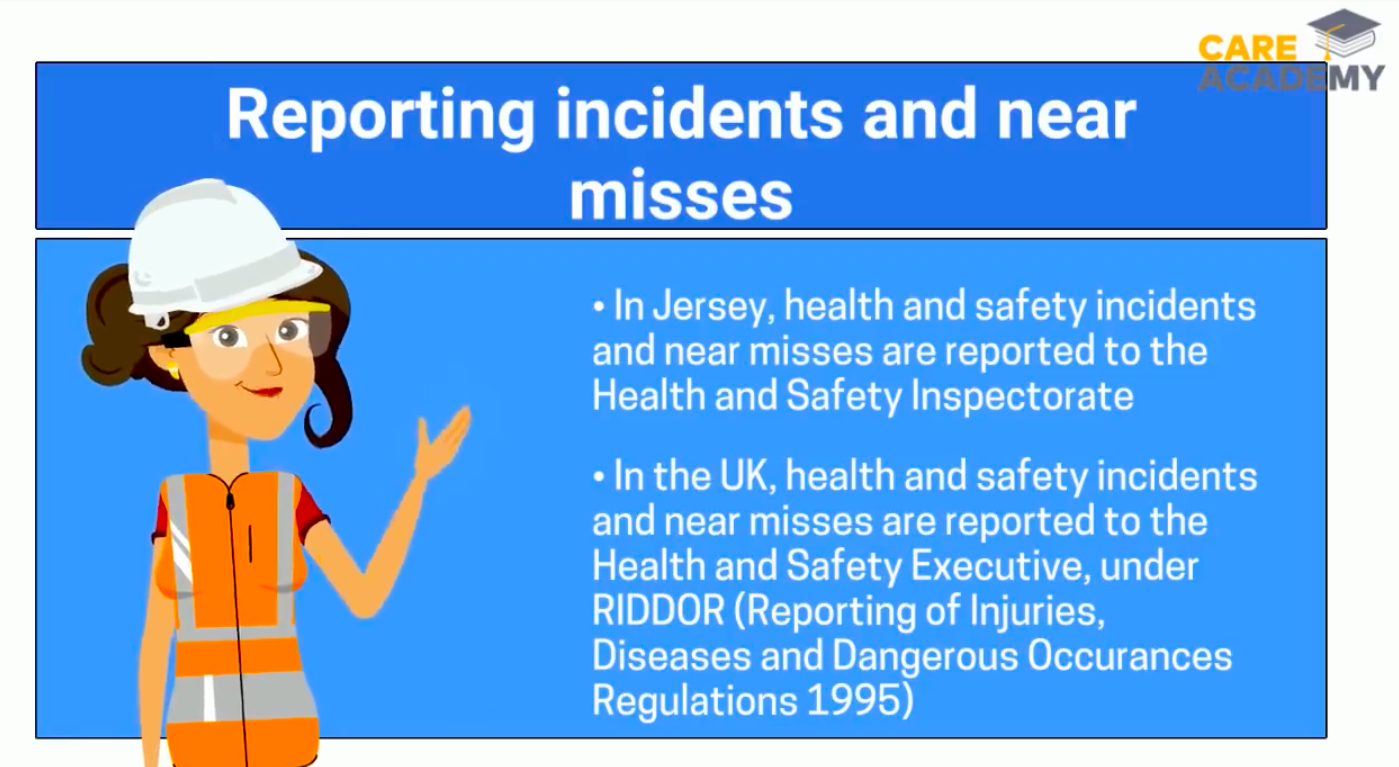 CARE ACADEMY

Reporting incidents and near misses

• In Jersey, health and safety incidents and near misses are reported to the Health and Safety Inspectorate

• In the UK, health and safety incidents and near misses are reported to the Health and Safety Executive, under RIDDOR (Reporting of Injuries, Diseases and Dangerous Occurances Regulations 1995)